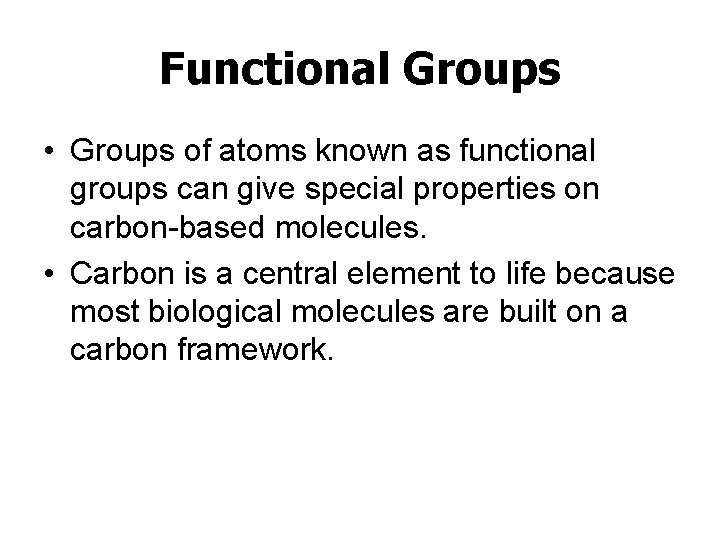 Functional Groups

• Groups of atoms known as functional groups can give special properties on carbon-based molecules.

• Carbon is a central element to life because most biological molecules are built on a carbon framework.